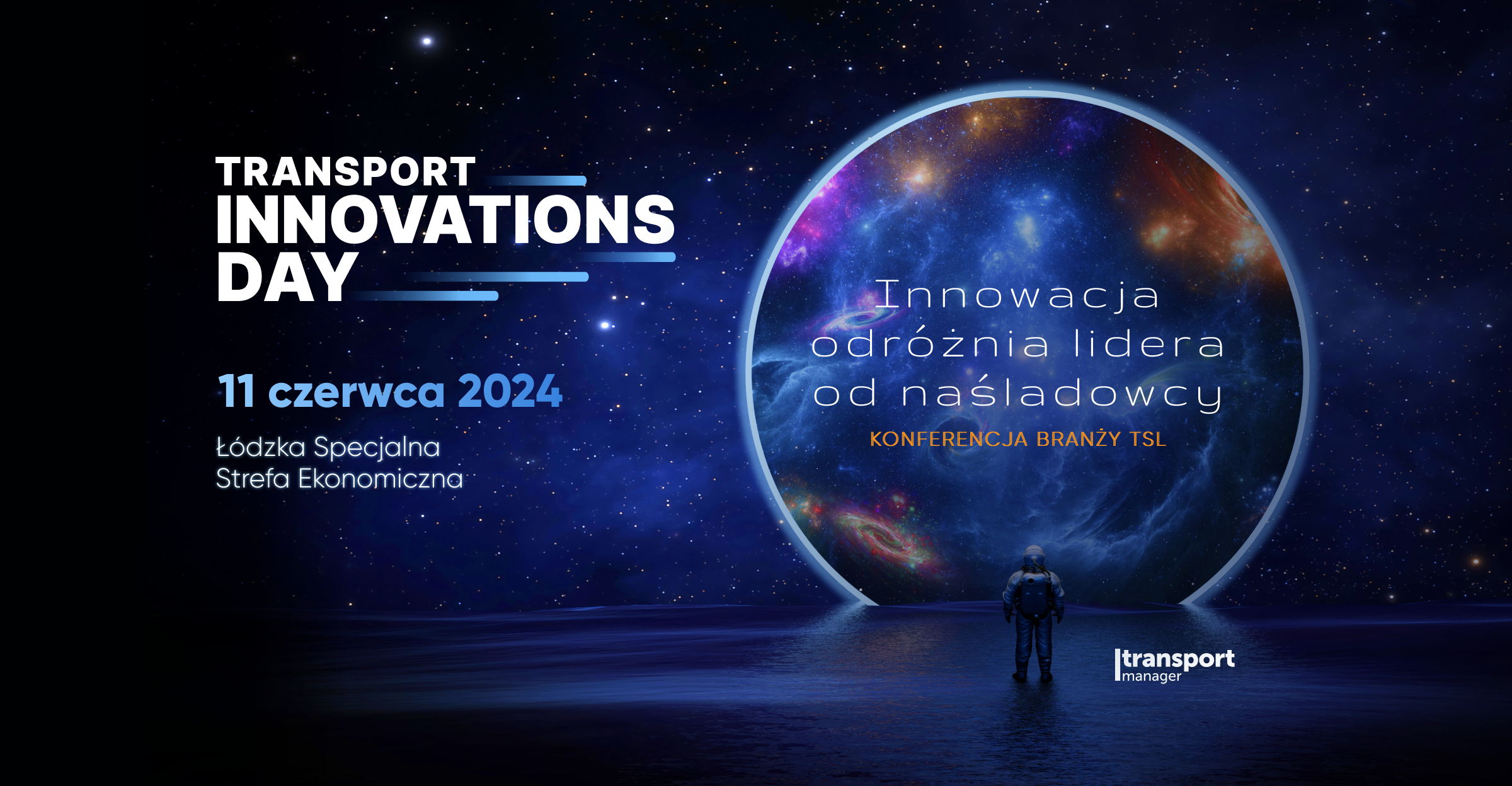 TRANSPORT
INNOVATIONS
DAY

11 czerwca 2024

Łódzka Specjalna
Strefa Ekonomiczna

Innowacja
odróżnia lidera
od naśladowcy

KONFERENCJA BRANŻY TSL

transport
manager